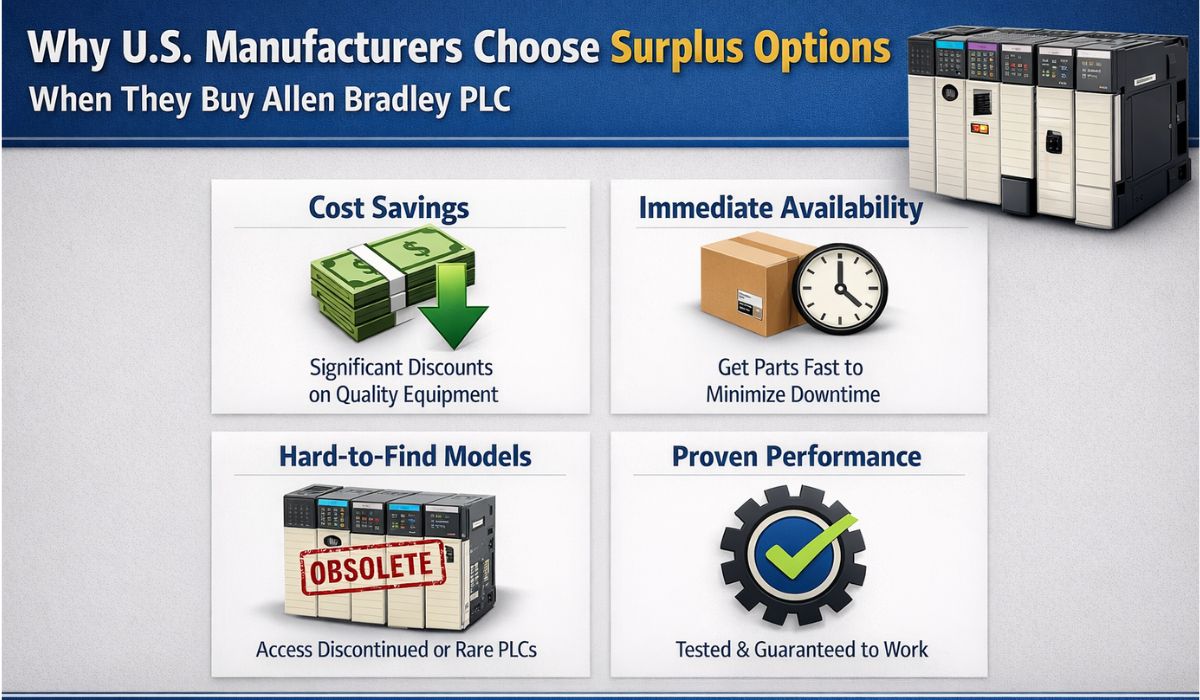 Why U.S. Manufacturers Choose Surplus Options
When They Buy Allen Bradley PLC

Cost Savings

Significant Discounts on Quality Equipment

Immediate Availability

Get Parts Fast to Minimize Downtime

Hard-to-Find Models

OBSOLETE

Access Discontinued or Rare PLCs

Proven Performance

Tested & Guaranteed to Work